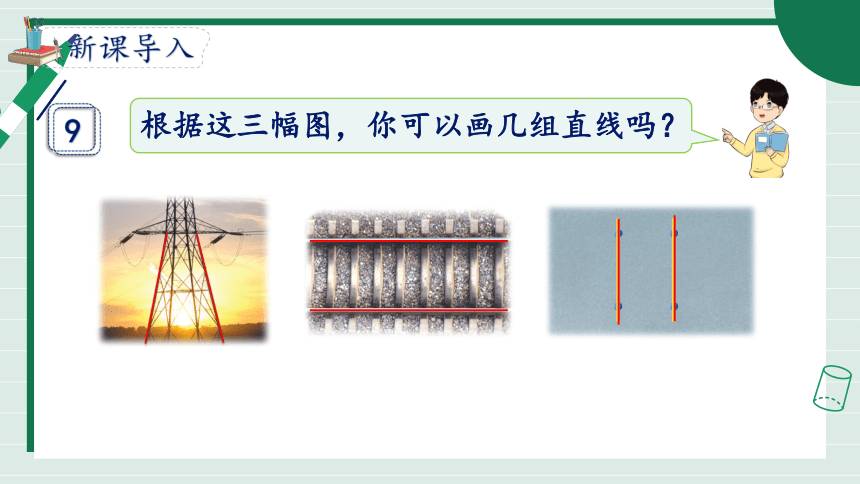 新课导入

9

根据这三幅图，你可以画几组直线吗？